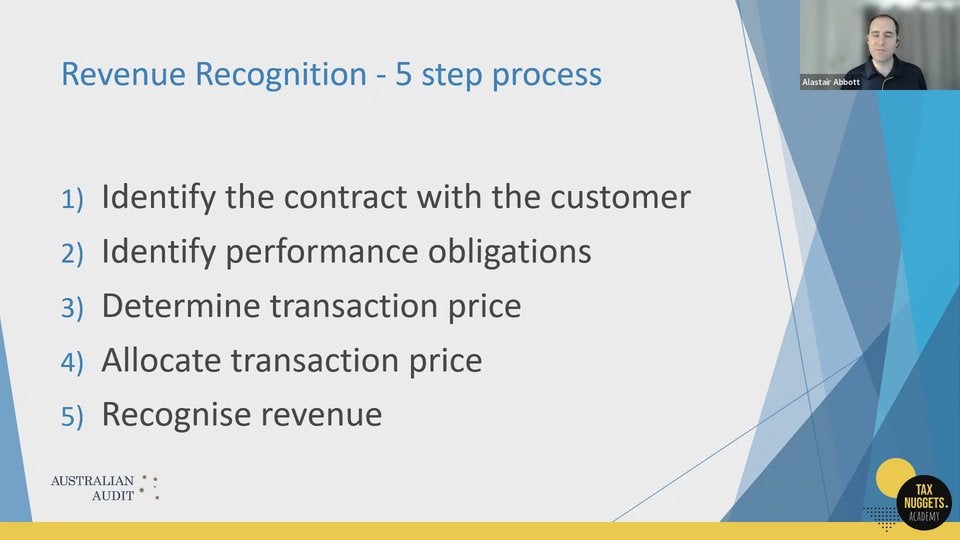 Revenue Recognition - 5 step process

Alastair Abbott

1) Identify the contract with the customer
2) Identify performance obligations
3) Determine transaction price
4) Allocate transaction price
5) Recognise revenue

AUSTRALIAN AUDIT

TAX NUGGETS. ACADEMY